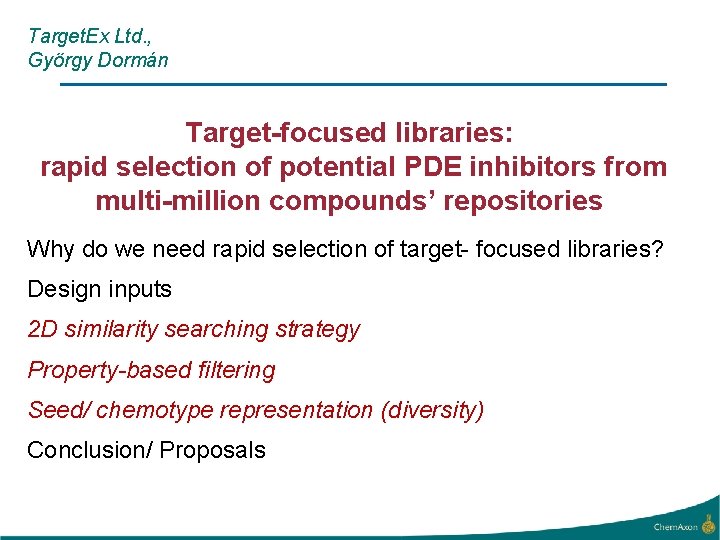 TargetEx Ltd.,
György Dormán

Target-focused libraries:
rapid selection of potential PDE inhibitors from multi-million compounds' repositories

Why do we need rapid selection of target- focused libraries?

Design inputs

2D similarity searching strategy

Property-based filtering

Seed/ chemotype representation (diversity)

Conclusion/ Proposals

ChemAxon